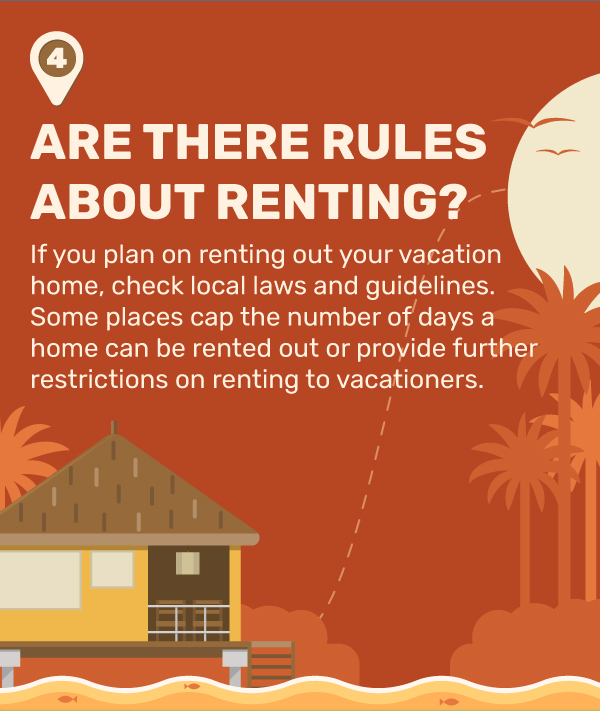 4

ARE THERE RULES ABOUT RENTING?

If you plan on renting out your vacation home, check local laws and guidelines. Some places cap the number of days a home can be rented out or provide further restrictions on renting to vacationers.